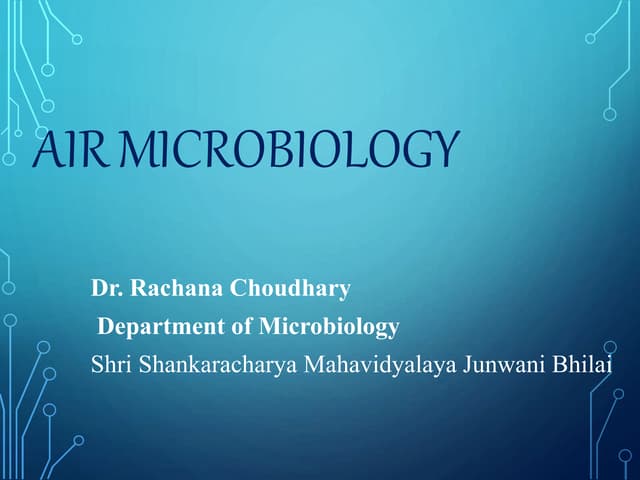 AIR MICROBIOLOGY

Dr. Rachana Choudhary
Department of Microbiology
Shri Shankaracharya Mahavidyalaya Junwani Bhilai